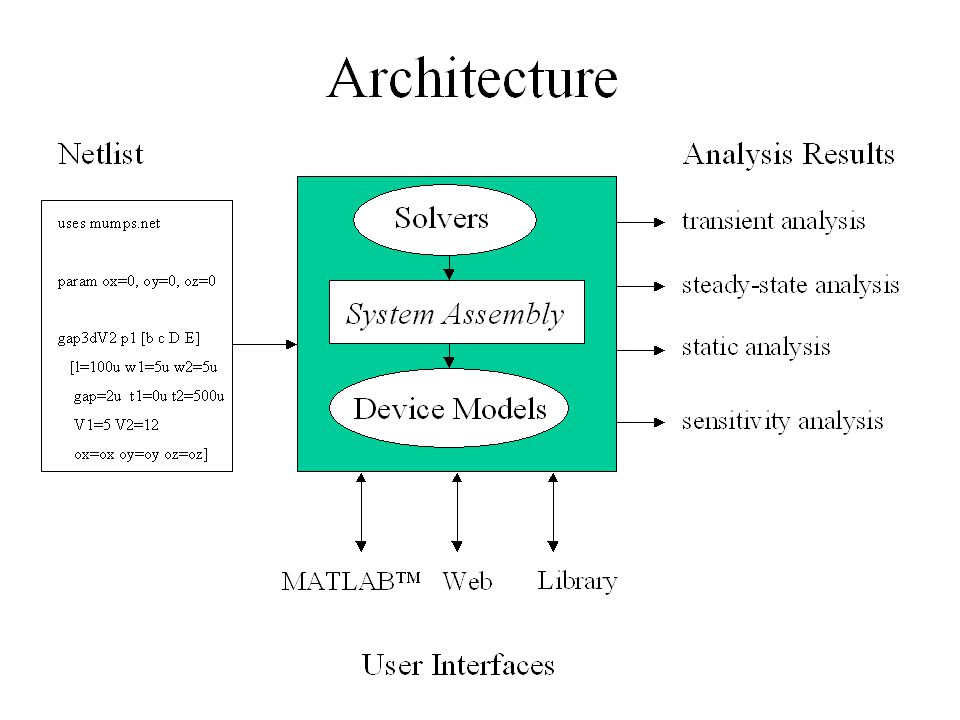 Architecture

Netlist

uses mumps.net

param ox=0, oy=0, oz=0

gap3dV2 p1 [b c D E]
[l=100u w1=5u w2=5u
gap=2u t1=0u t2=500u
V1=5 V2=12
ox=ox oy=oy oz=oz]

Solvers

System Assembly

Device Models

Analysis Results

transient analysis

steady-state analysis

static analysis

sensitivity analysis

MATLAB™ Web Library

User Interfaces